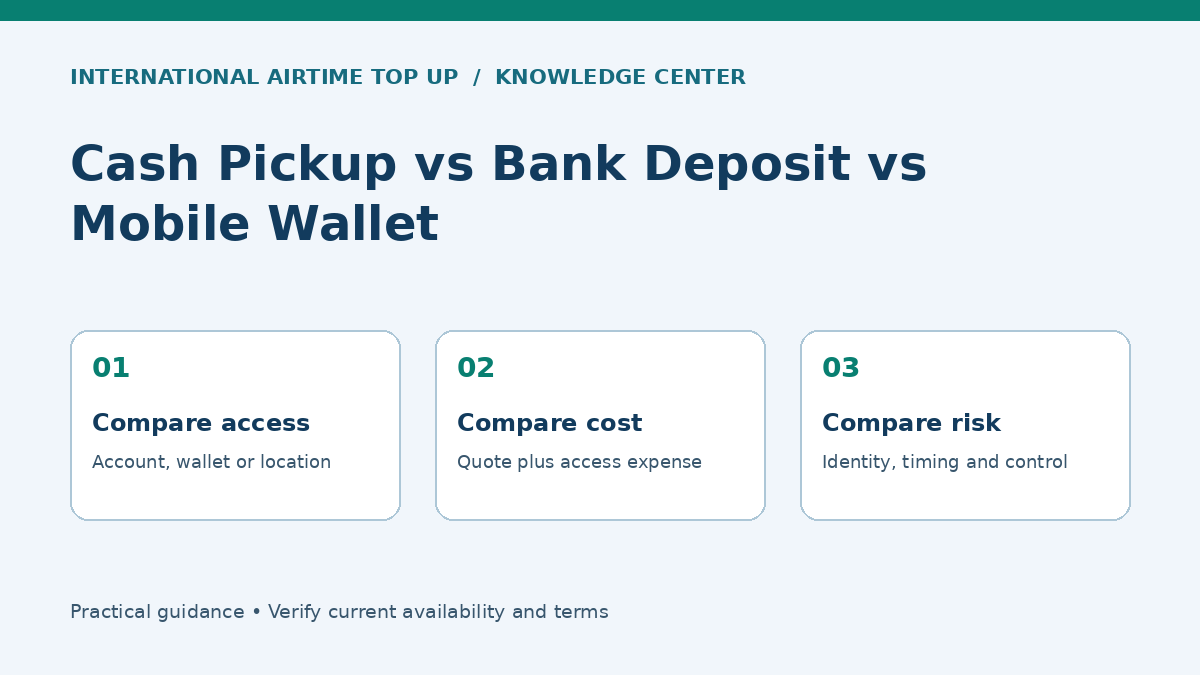 INTERNATIONAL AIRTIME TOP UP / KNOWLEDGE CENTER

Cash Pickup vs Bank Deposit vs Mobile Wallet

01

Compare access

Account, wallet or location

02

Compare cost

Quote plus access expense

03

Compare risk

Identity, timing and control

Practical guidance • Verify current availability and terms